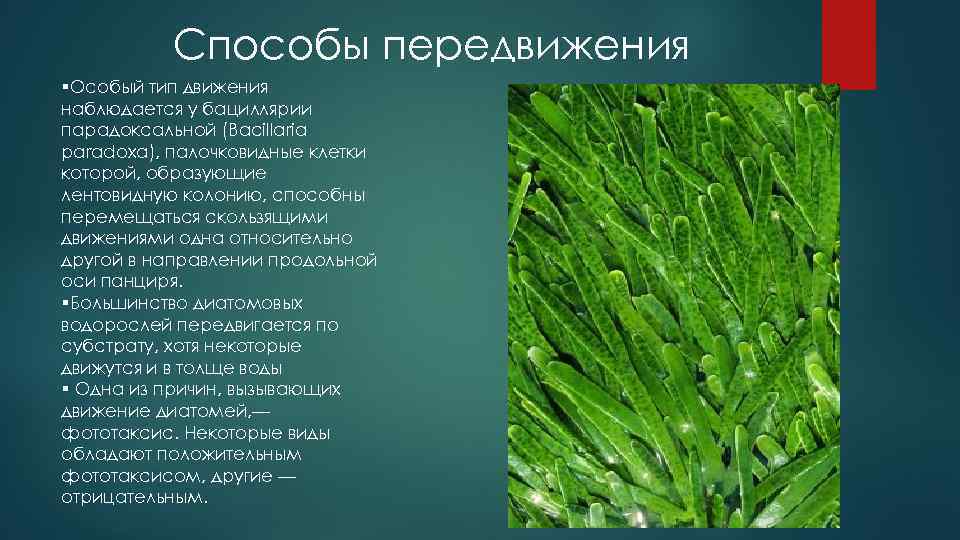 Способы передвижения

▪Особый тип движения наблюдается у бациллярии парадоксальной (Bacillaria paradoxa), палочковидные клетки которой, образующие лентовидную колонию, способны перемещаться скользящими движениями одна относительно другой в направлении продольной оси панциря.

▪Большинство диатомовых водорослей передвигается по субстрату, хотя некоторые движутся и в толще воды

▪ Одна из причин, вызывающих движение диатомей,— фототаксис. Некоторые виды обладают положительным фототаксисом, другие — отрицательным.